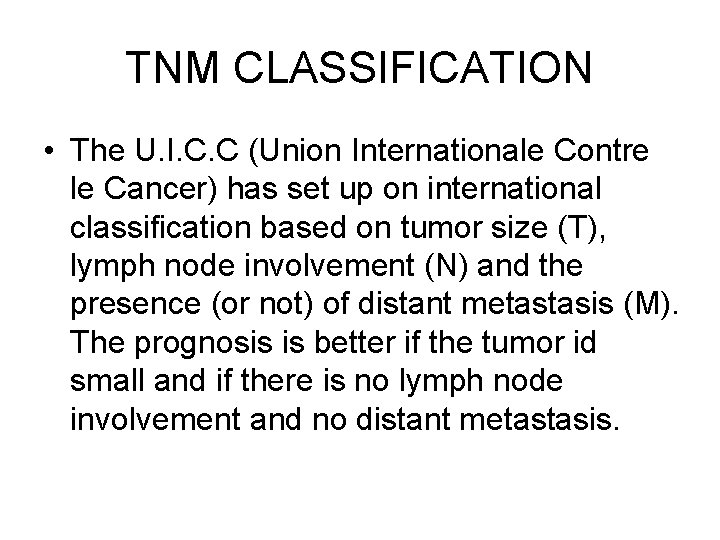 TNM CLASSIFICATION

• The U.I.C.C (Union Internationale Contre le Cancer) has set up on international classification based on tumor size (T), lymph node involvement (N) and the presence (or not) of distant metastasis (M). The prognosis is better if the tumor id small and if there is no lymph node involvement and no distant metastasis.